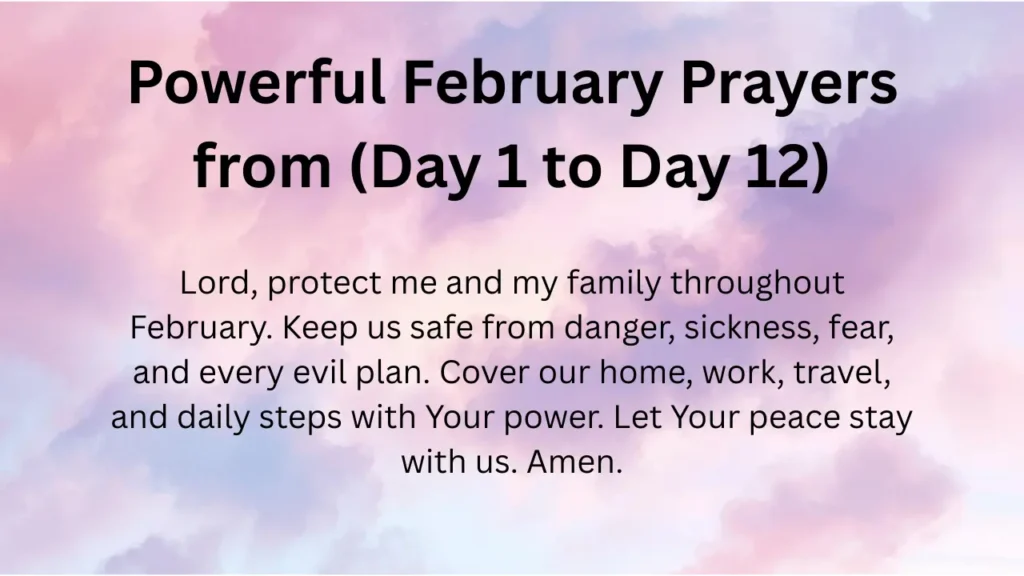 Powerful February Prayers from (Day 1 to Day 12)

Lord, protect me and my family throughout February. Keep us safe from danger, sickness, fear, and every evil plan. Cover our home, work, travel, and daily steps with Your power. Let Your peace stay with us. Amen.